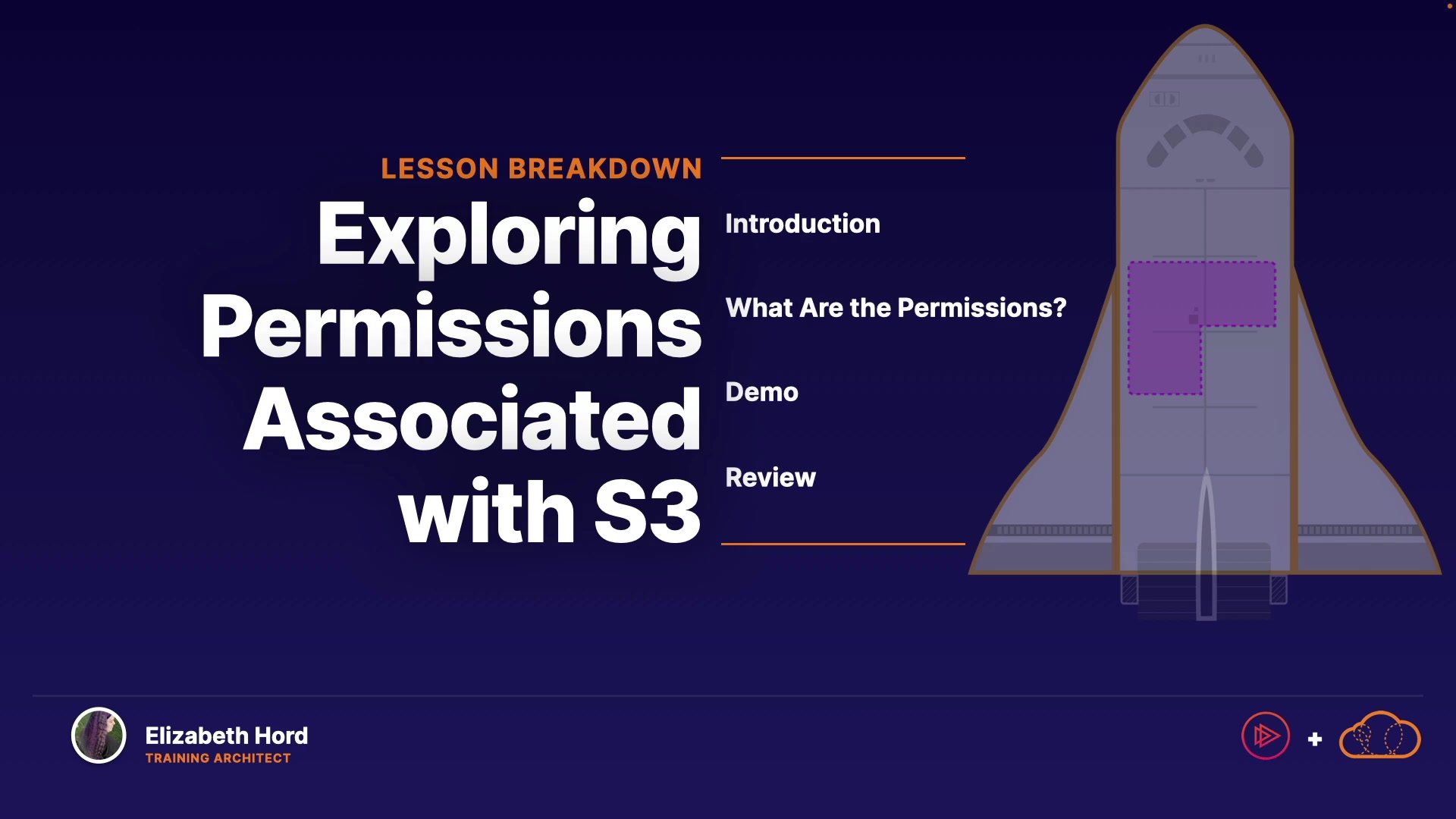 LESSON BREAKDOWN

Exploring Permissions Associated with S3

Introduction

What Are the Permissions?

Demo

Review

Elizabeth Hord
TRAINING ARCHITECT

+